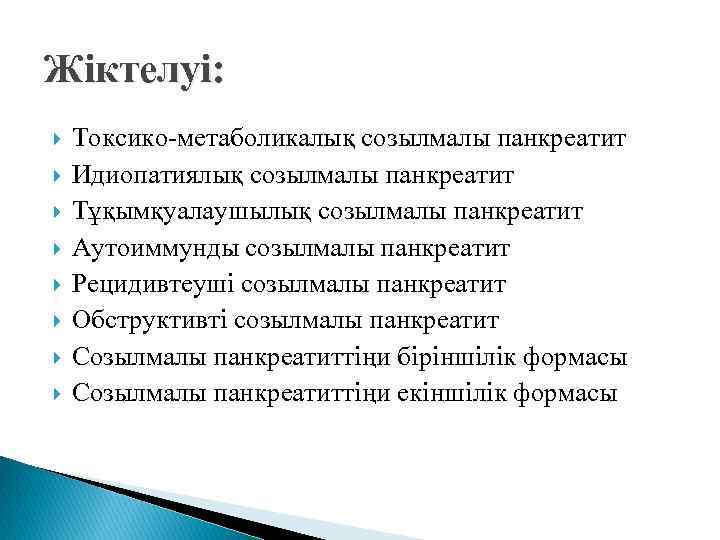 Жіктелуі:

Токсико-метаболикалық созылмалы панкреатит
Идиопатиялық созылмалы панкреатит
Тұқымқуалаушылық созылмалы панкреатит
Аутоиммунды созылмалы панкреатит
Рецидивтеуші созылмалы панкреатит
Обструктивті созылмалы панкреатит
Созылмалы панкреатиттіңи біріншілік формасы
Созылмалы панкреатиттіңи екіншілік формасы